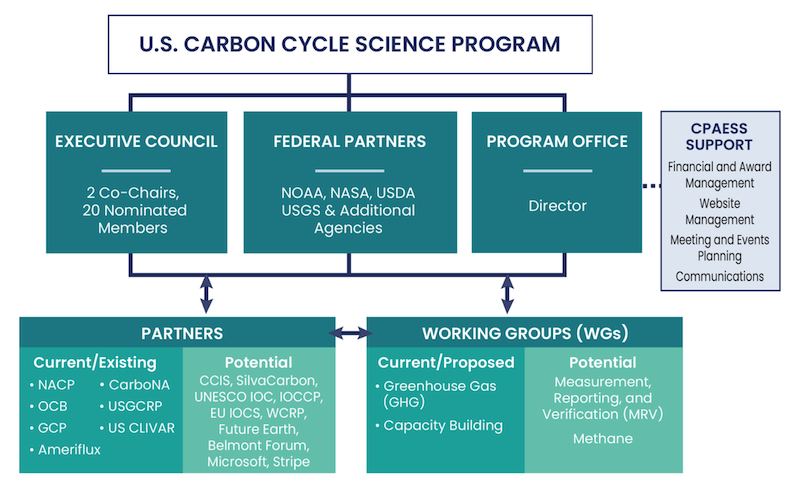 U.S. CARBON CYCLE SCIENCE PROGRAM

EXECUTIVE COUNCIL

2 Co-Chairs, 20 Nominated Members

FEDERAL PARTNERS

NOAA, NASA, USDA USGS & Additional Agencies

PROGRAM OFFICE

Director

CPAESS SUPPORT

Financial and Award Management

Website Management

Meeting and Events Planning

Communications

PARTNERS

Current/Existing

• NACP
• OCB
• GCP
• Ameriflux
• CarboNA
• USGCRP
• US CLIVAR

Potential

CCIS, SilvaCarbon, UNESCO IOC, IOCCP, EU IOCS, WCRP, Future Earth, Belmont Forum, Microsoft, Stripe

WORKING GROUPS (WGs)

Current/Proposed

• Greenhouse Gas (GHG)
• Capacity Building

Potential

Measurement, Reporting, and Verification (MRV)

Methane